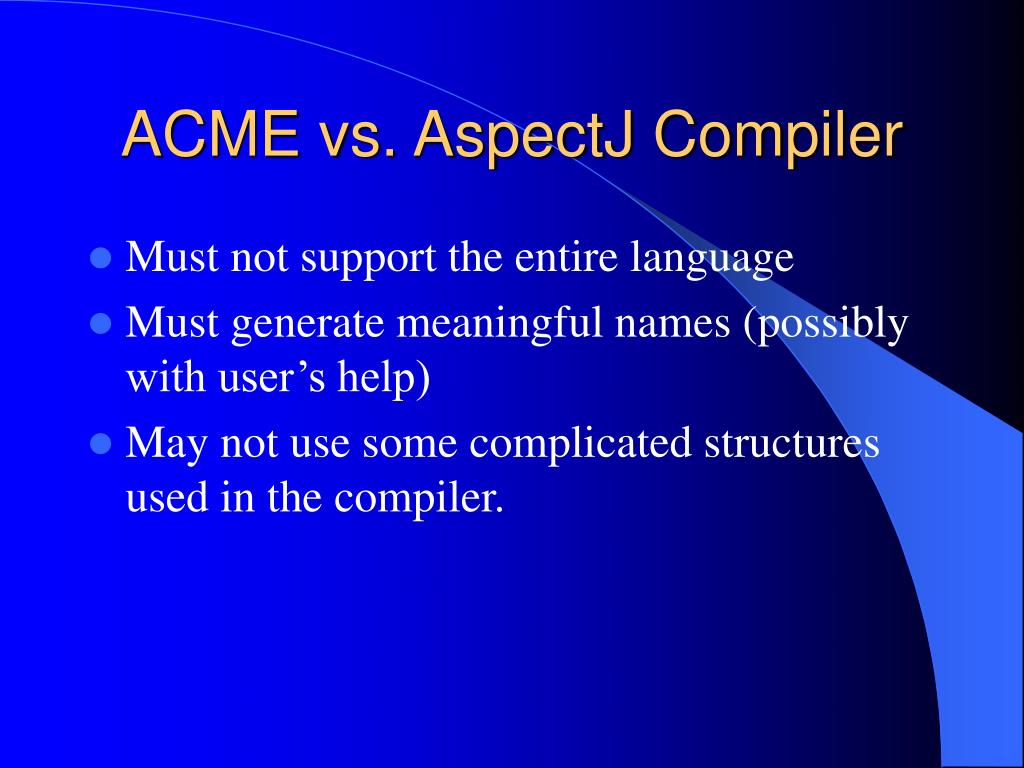 ACME vs. AspectJ Compiler

- Must not support the entire language
- Must generate meaningful names (possibly with user’s help)
- May not use some complicated structures used in the compiler.